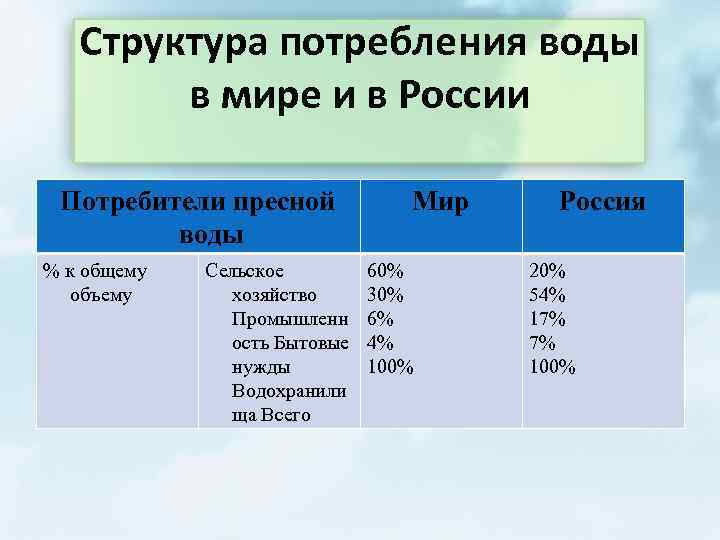 Структура потребления воды в мире и в России

| Потребители пресной воды | | Мир | Россия |
|---|---|---|---|
| % к общему объему | Сельское хозяйство Промышленность Бытовые нужды Водохранилища Всего | 60% 30% 6% 4% 100% | 20% 54% 17% 7% 100% |